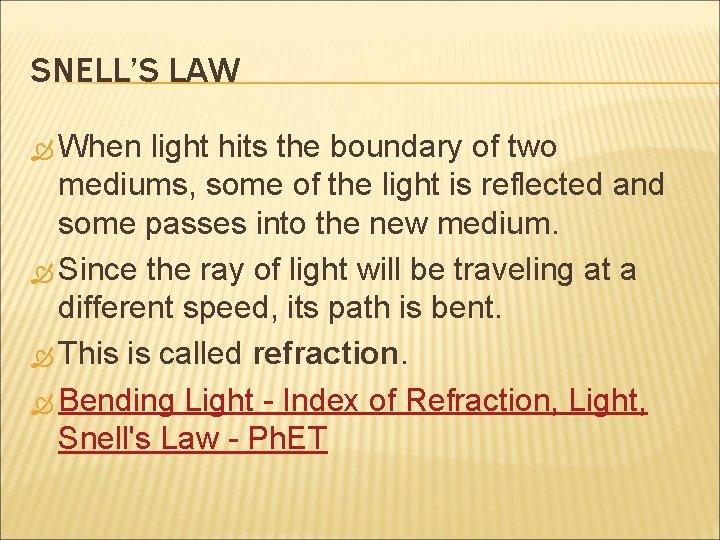 SNELL'S LAW

When light hits the boundary of two mediums, some of the light is reflected and some passes into the new medium.

Since the ray of light will be traveling at a different speed, its path is bent.

This is called refraction.

Bending Light - Index of Refraction, Light, Snell's Law - PhET